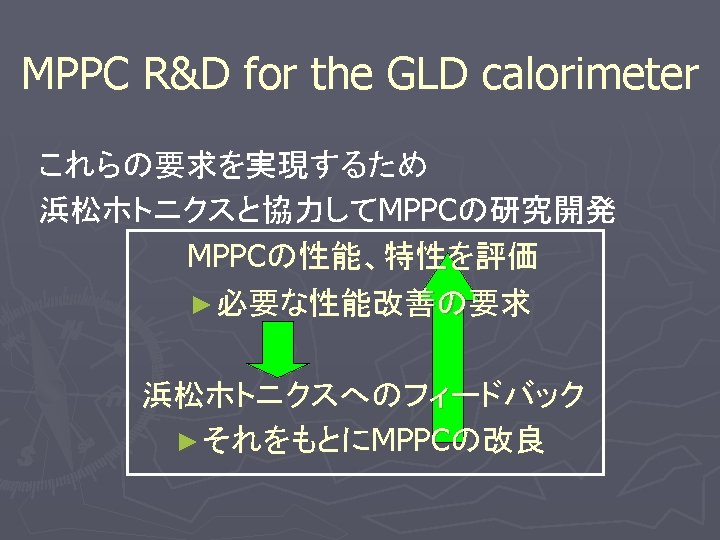 MPPC R&D for the GLD calorimeter

これらの要求を実現するため
浜松ホトニクスと協力してMPPCの研究開発

MPPCの性能、特性を評価
►必要な性能改善の要求

浜松ホトニクスへのフィードバック
►それをもとにMPPCの改良